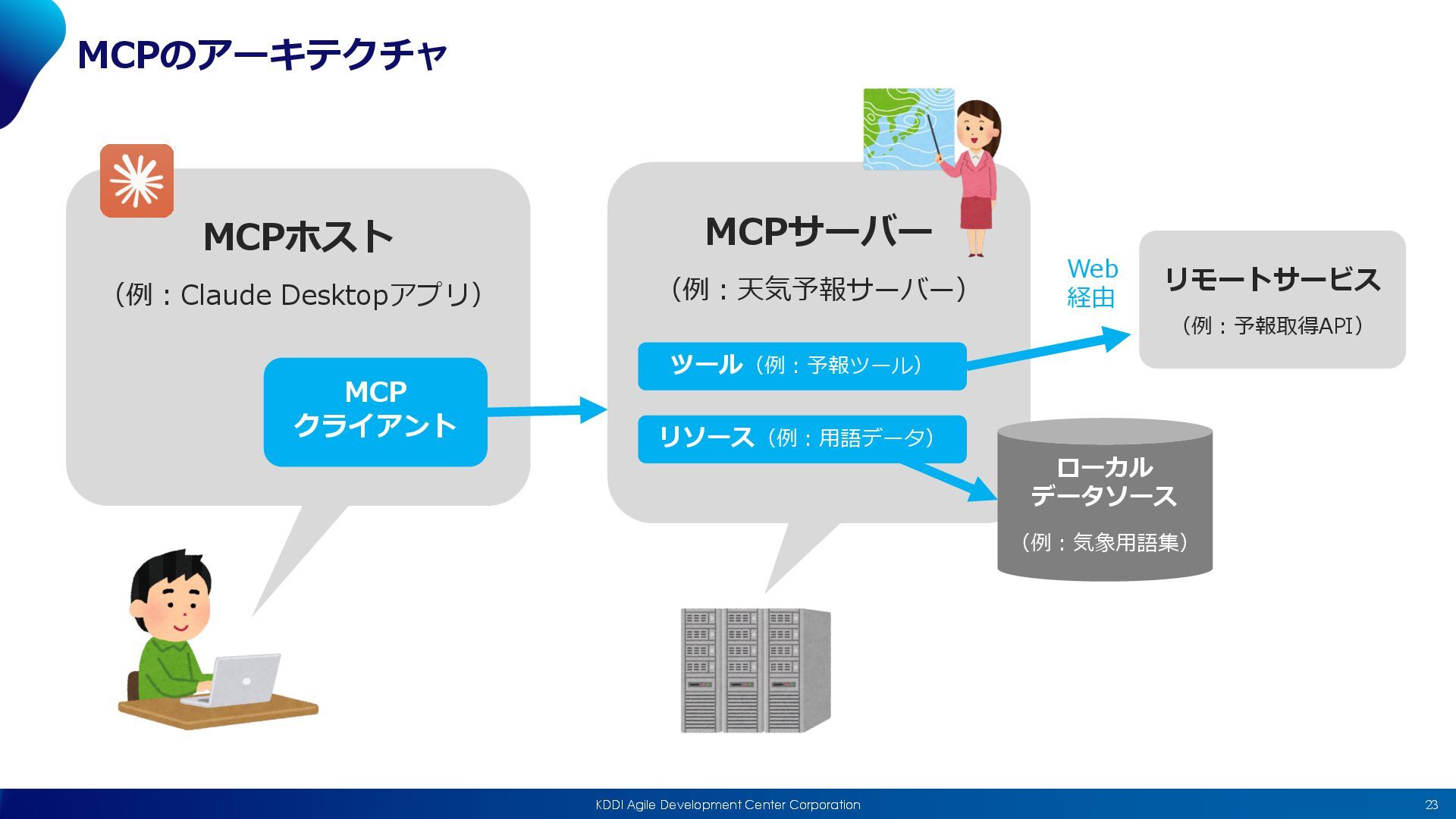 MCPのアーキテクチャ

MCPホスト

（例：Claude Desktopアプリ）

MCP
クライアント

MCPサーバー

（例：天気予報サーバー）

ツール（例：予報ツール）

リソース（例：用語データ）

Web
経由

リモートサービス

（例：予報取得API）

ローカル
データソース

（例：気象用語集）

KDDI Agile Development Center Corporation

23